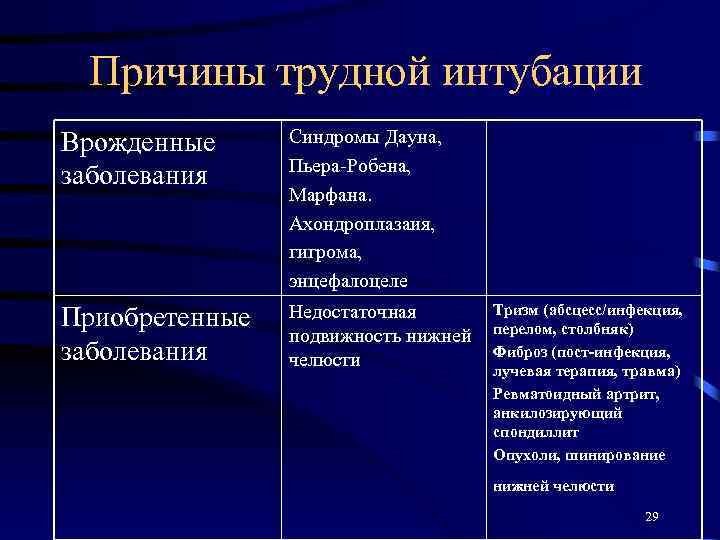 Причины трудной интубации

| Врожденные заболевания | Синдромы Дауна, Пьера-Робена, Марфана. Ахондроплазаия, гигрома, энцефалоцеле | |
|---|---|---|
| Приобретенные заболевания | Недостаточная подвижность нижней челюсти | Тризм (абсцесс/инфекция, перелом, столбняк) Фиброз (пост-инфекция, лучевая терапия, травма) Ревматоидный артрит, анкилозирующий спондиллит Опухоли, шинирование нижней челюсти |

29